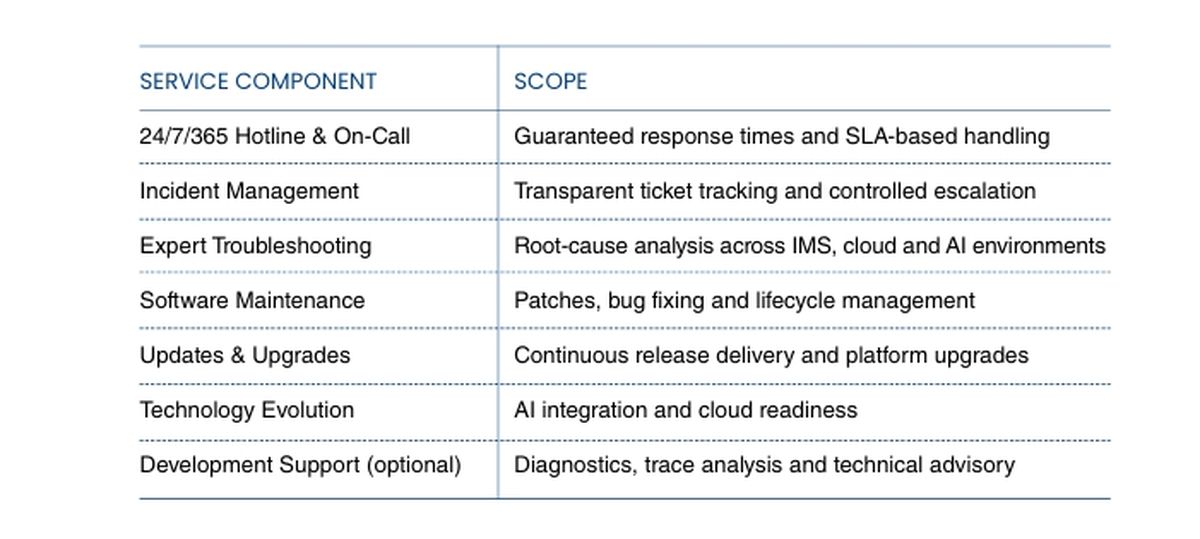 | SERVICE COMPONENT | SCOPE |
|---|---|
| 24/7/365 Hotline & On-Call | Guaranteed response times and SLA-based handling |
| Incident Management | Transparent ticket tracking and controlled escalation |
| Expert Troubleshooting | Root-cause analysis across IMS, cloud and AI environments |
| Software Maintenance | Patches, bug fixing and lifecycle management |
| Updates & Upgrades | Continuous release delivery and platform upgrades |
| Technology Evolution | AI integration and cloud readiness |
| Development Support (optional) | Diagnostics, trace analysis and technical advisory |